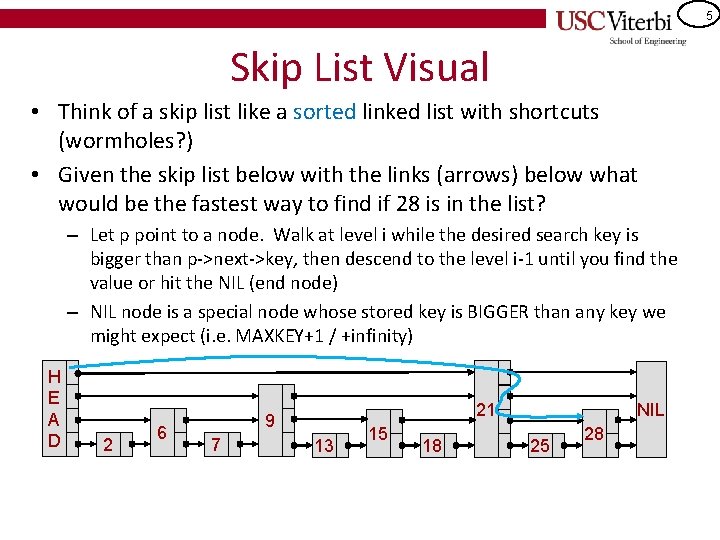 USC Viterbi
School of Engineering

5

Skip List Visual

• Think of a skip list like a sorted linked list with shortcuts (wormholes?)
• Given the skip list below with the links (arrows) below what would be the fastest way to find if 28 is in the list?
– Let p point to a node. Walk at level i while the desired search key is bigger than p->next->key, then descend to the level i-1 until you find the value or hit the NIL (end node)
– NIL node is a special node whose stored key is BIGGER than any key we might expect (i.e. MAXKEY+1 / +infinity)

H
E
A
D
2
6
7
9
13
15
18
21
25
28
NIL